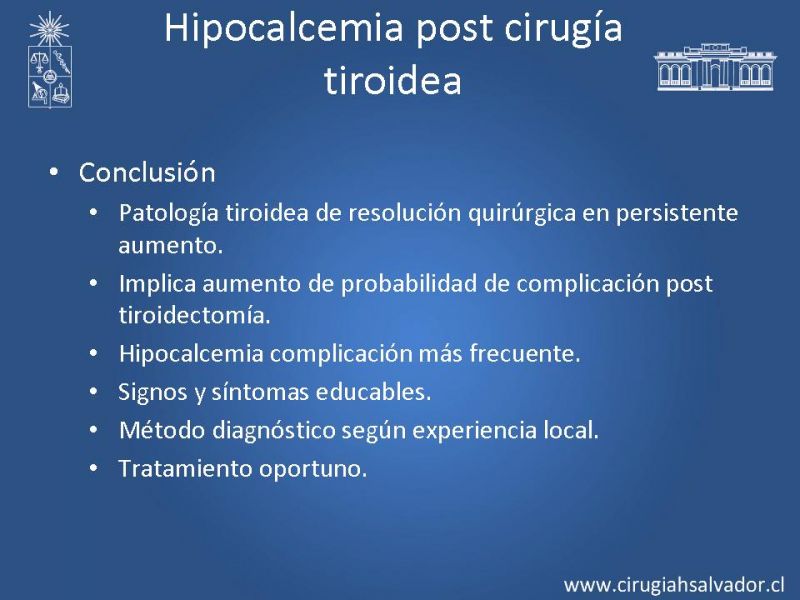 Hipocalcemia post cirugía tiroidea

• Conclusión
  • Patología tiroidea de resolución quirúrgica en persistente aumento.
  • Implica aumento de probabilidad de complicación post tiroidectomía.
  • Hipocalcemia complicación más frecuente.
  • Signos y síntomas educables.
  • Método diagnóstico según experiencia local.
  • Tratamiento oportuno.

www.cirugiahsalvador.cl